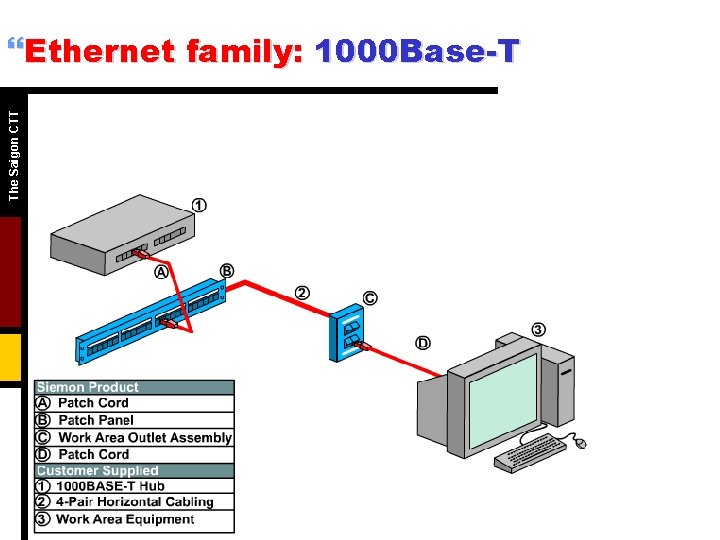 “Ethernet family: 1000Base-T

The Saigon CTT

①
Ⓐ
Ⓑ
②
Ⓒ
Ⓓ
③

| Siemon Product |
|---|
| Ⓐ Patch Cord |
| Ⓑ Patch Panel |
| Ⓒ Work Area Outlet Assembly |
| Ⓓ Patch Cord |
| Customer Supplied |
| ① 1000BASE-T Hub |
| ② 4-Pair Horizontal Cabling |
| ③ Work Area Equipment |